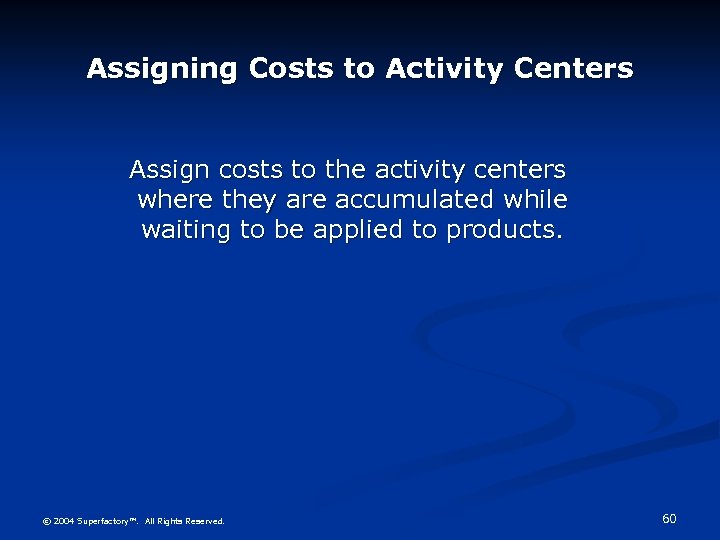 Assigning Costs to Activity Centers

Assign costs to the activity centers where they are accumulated while waiting to be applied to products.

© 2004 Superfactory™. All Rights Reserved.

60